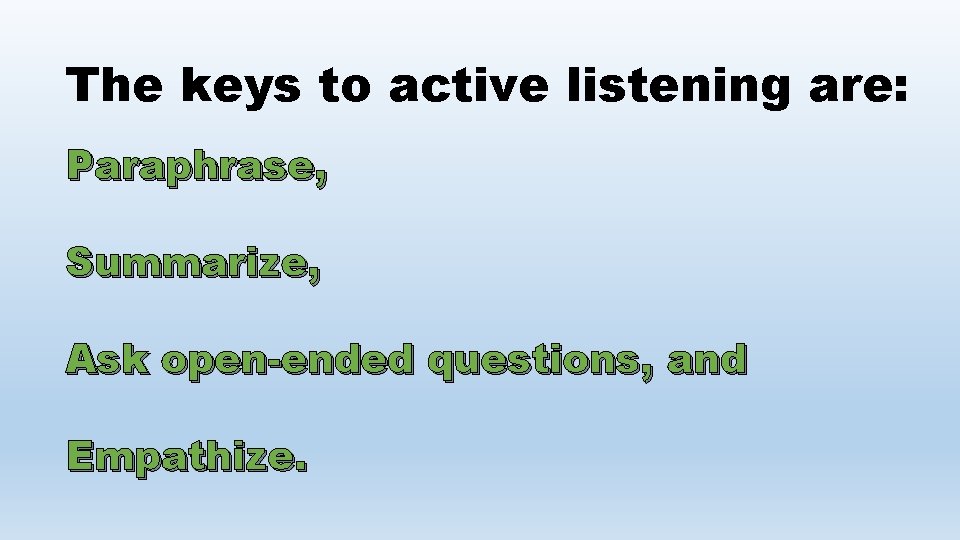 The keys to active listening are:

Paraphrase,

Summarize,

Ask open-ended questions, and

Empathize.